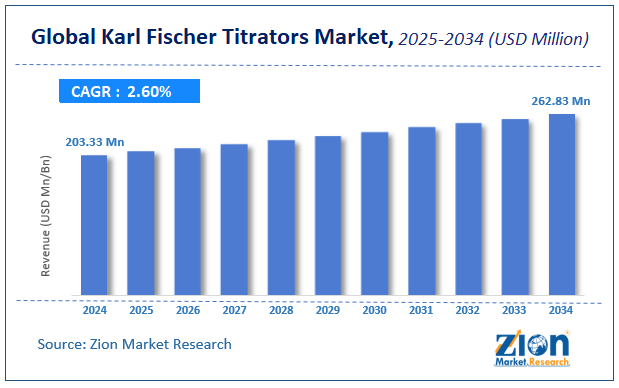 Global Karl Fischer Titrators Market, 2025-2034 (USD Million)

CAGR : 2.60%

203.33 Mn

262.83 Mn

Revenue (USD Mn/Bn)

2024 2025 2026 2027 2028 2029 2030 2031 2032 2033 2034

Source: Zion Market Research

Zion Market.Research